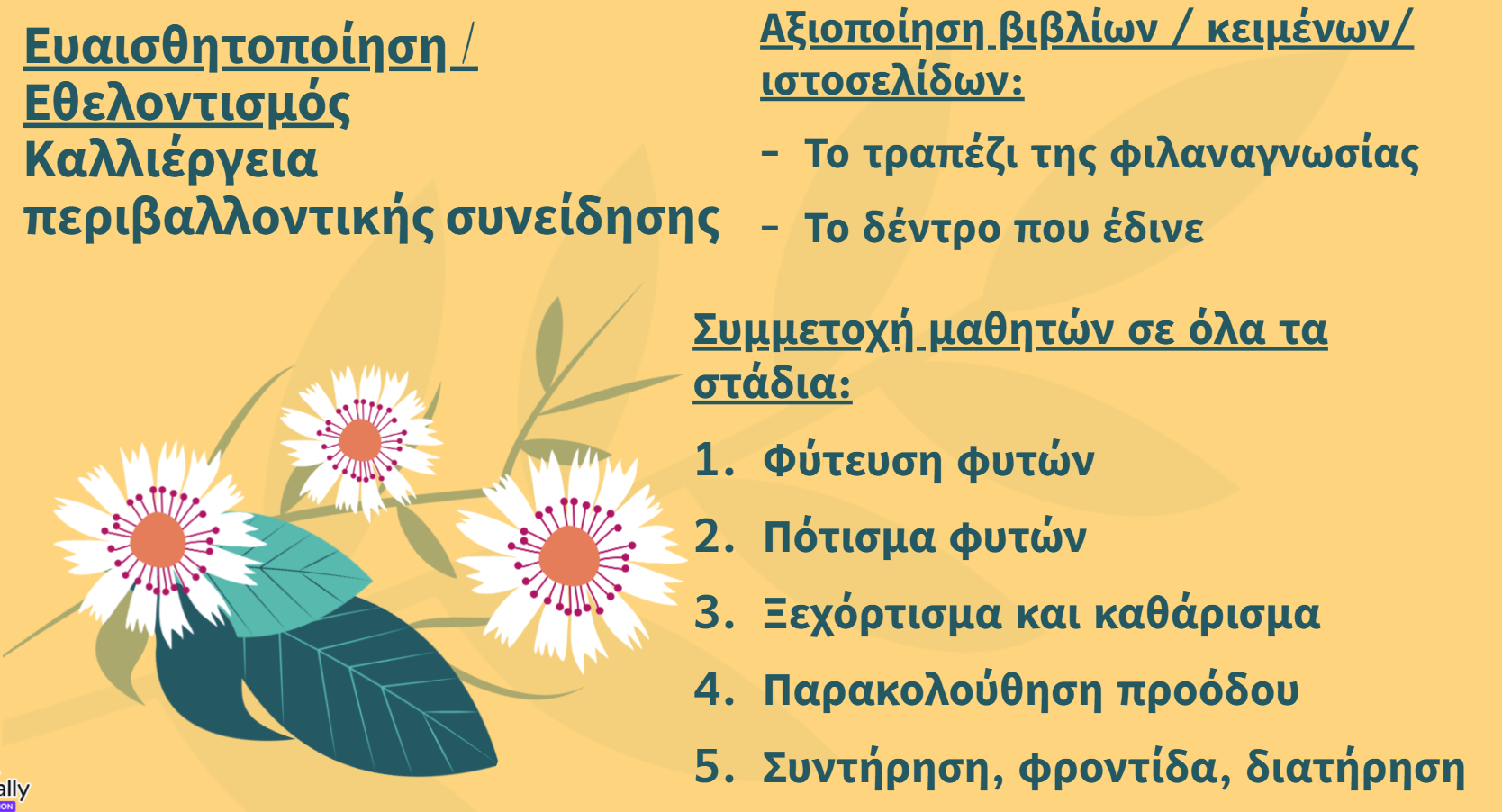 Ευαισθητοποίηση / Εθελοντισμός
Καλλιέργεια περιβαλλοντικής συνείδησης

Αξιοποίηση βιβλίων / κειμένων/ ιστοσελίδων:

- Το τραπέζι της φιλαναγνωσίας
- Το δέντρο που έδινε

Συμμετοχή μαθητών σε όλα τα στάδια:

1. Φύτευση φυτών
2. Πότισμα φυτών
3. Ξεχόρτισμα και καθάρισμα
4. Παρακολούθηση προόδου
5. Συντήρηση, φροντίδα, διατήρηση

ally